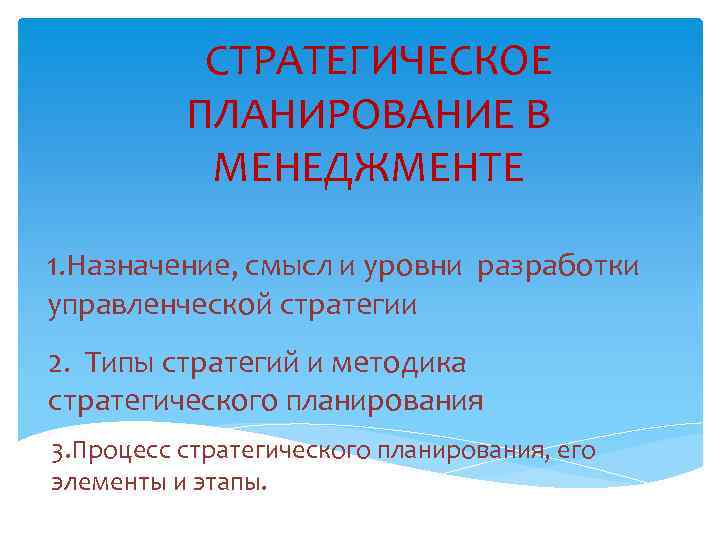 СТРАТЕГИЧЕСКОЕ ПЛАНИРОВАНИЕ В МЕНЕДЖМЕНТЕ

1.Назначение, смысл и уровни разработки управленческой стратегии

2. Типы стратегий и методика стратегического планирования

3.Процесс стратегического планирования, его элементы и этапы.